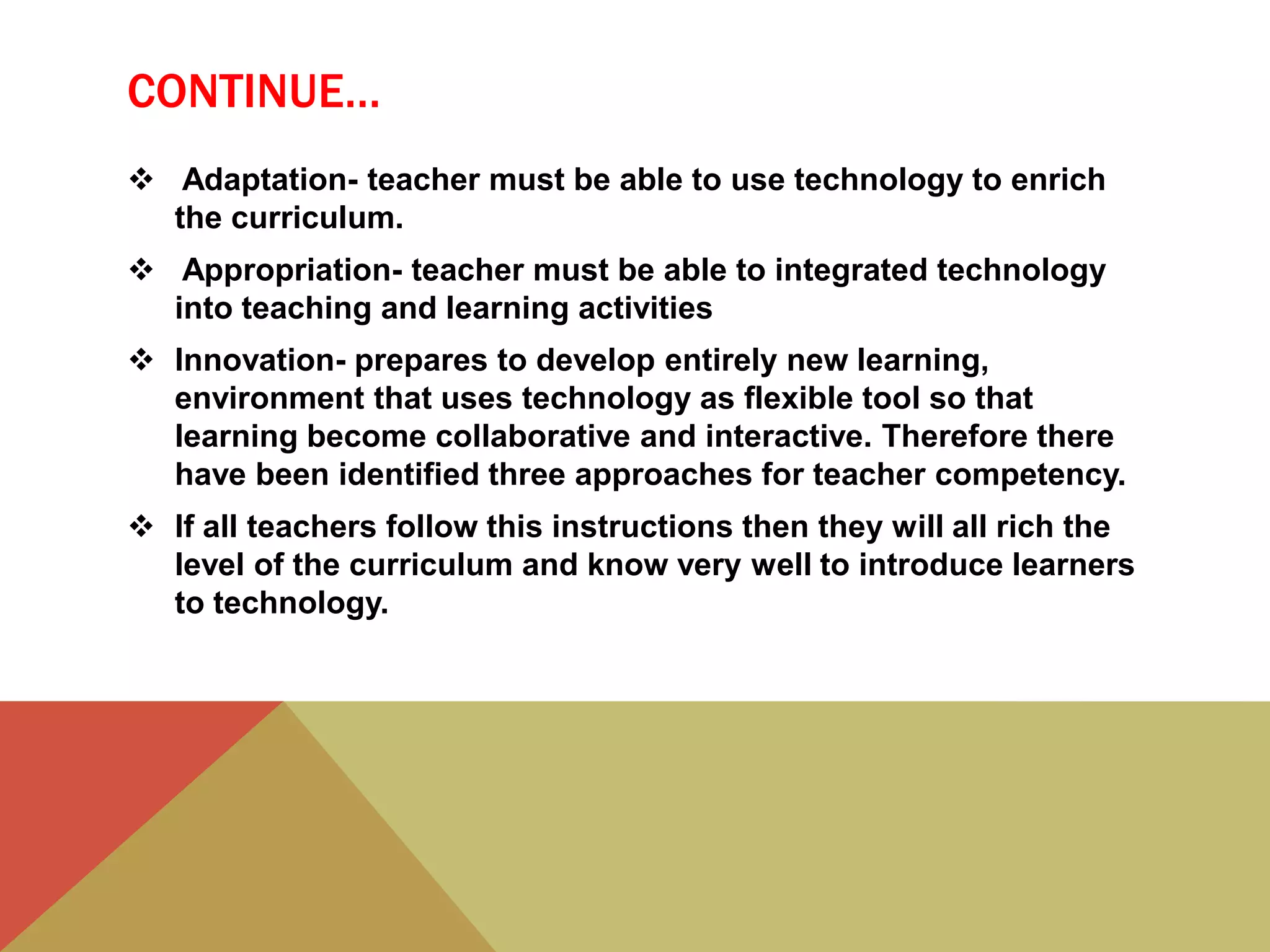 CONTINUE…

❖ Adaptation- teacher must be able to use technology to enrich the curriculum.

❖ Appropriation- teacher must be able to integrated technology into teaching and learning activities

❖ Innovation- prepares to develop entirely new learning, environment that uses technology as flexible tool so that learning become collaborative and interactive. Therefore there have been identified three approaches for teacher competency.

❖ If all teachers follow this instructions then they will all rich the level of the curriculum and know very well to introduce learners to technology.